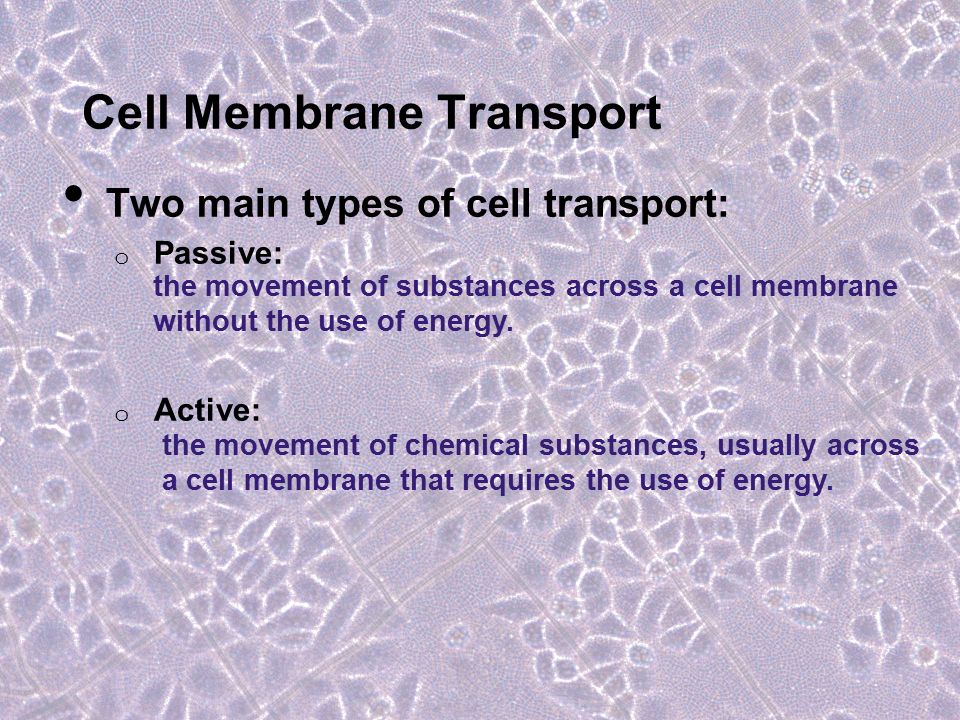 Cell Membrane Transport

• Two main types of cell transport:

o Passive:
the movement of substances across a cell membrane without the use of energy.

o Active:
the movement of chemical substances, usually across a cell membrane that requires the use of energy.